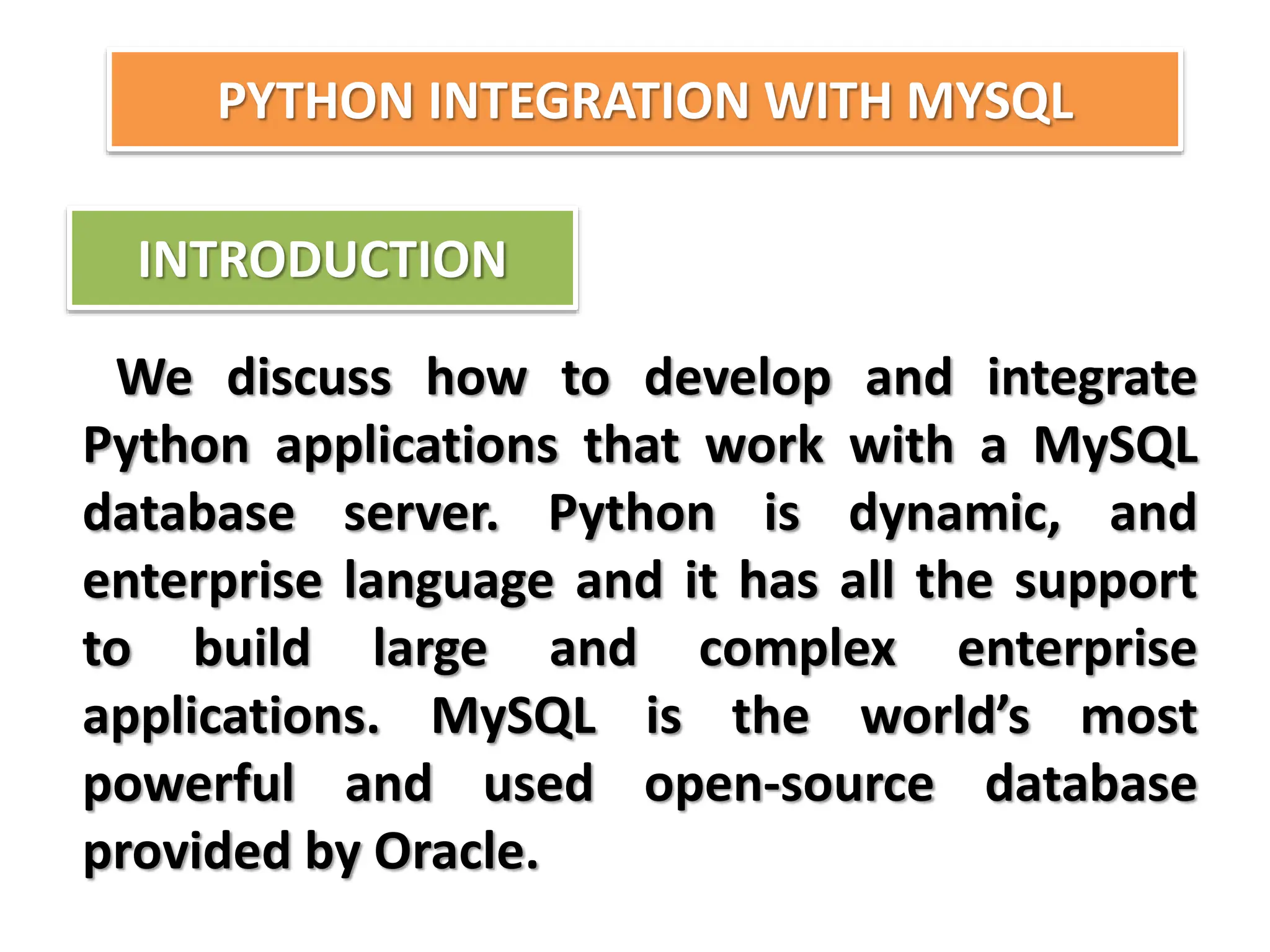 PYTHON INTEGRATION WITH MYSQL

INTRODUCTION

We discuss how to develop and integrate Python applications that work with a MySQL database server. Python is dynamic, and enterprise language and it has all the support to build large and complex enterprise applications. MySQL is the world’s most powerful and used open-source database provided by Oracle.